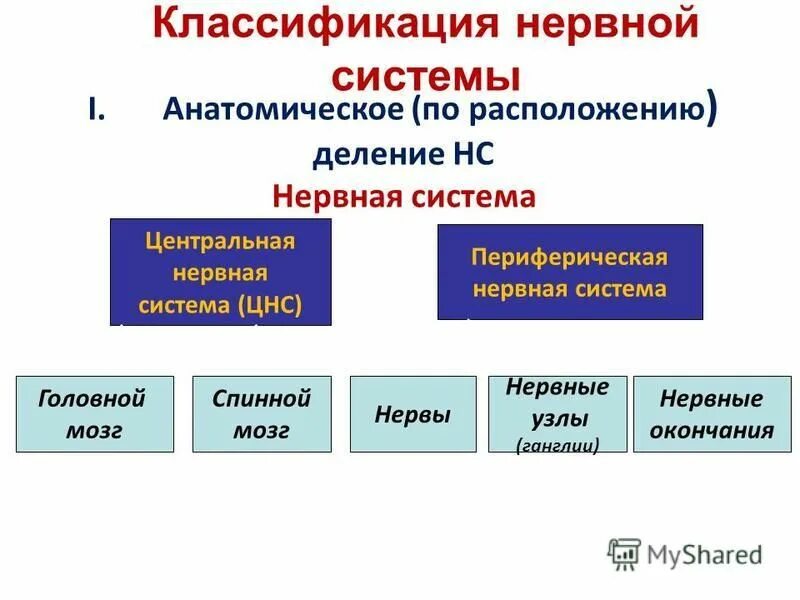 Классификация нервной системы

I. Анатомическое (по расположению) деление НС

Нервная система

Центральная нервная система (ЦНС)

Периферическая нервная система

Головной мозг

Спинной мозг

Нервы

Нервные узлы (ганглии)

Нервные окончания

MyShared